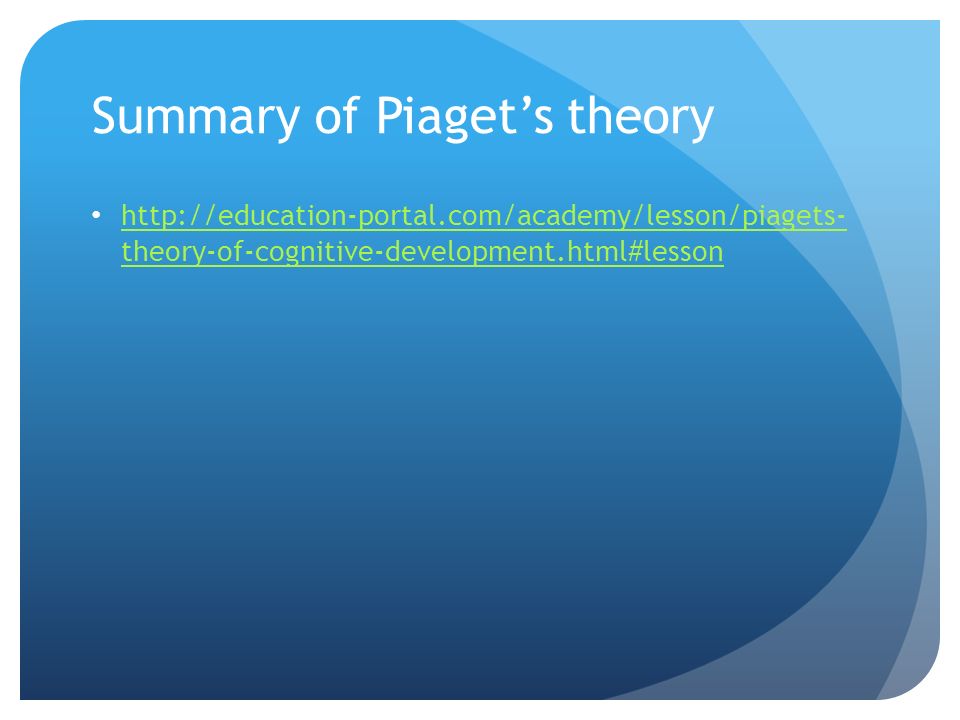 Summary of Piaget’s theory

• http://education-portal.com/academy/lesson/piagets-theory-of-cognitive-development.html#lesson